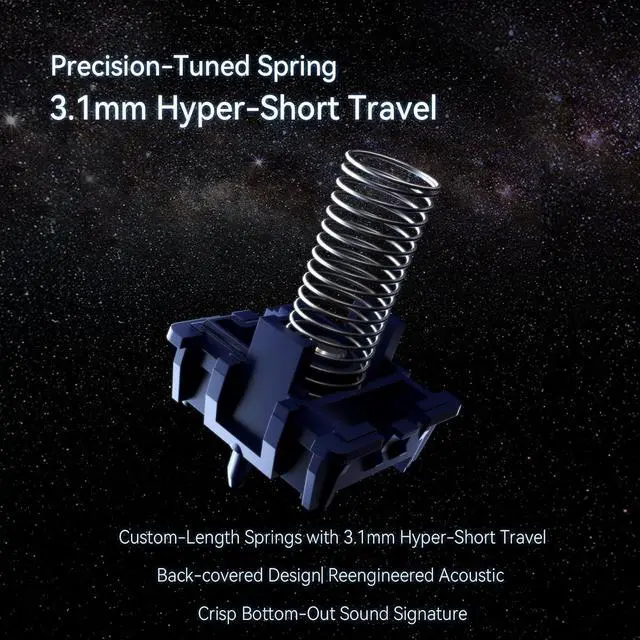 Precision-Tuned Spring
3.1mm Hyper-Short Travel

Custom-Length Springs with 3.1mm Hyper-Short Travel

Back-covered Design| Reengineered Acoustic

Crisp Bottom-Out Sound Signature